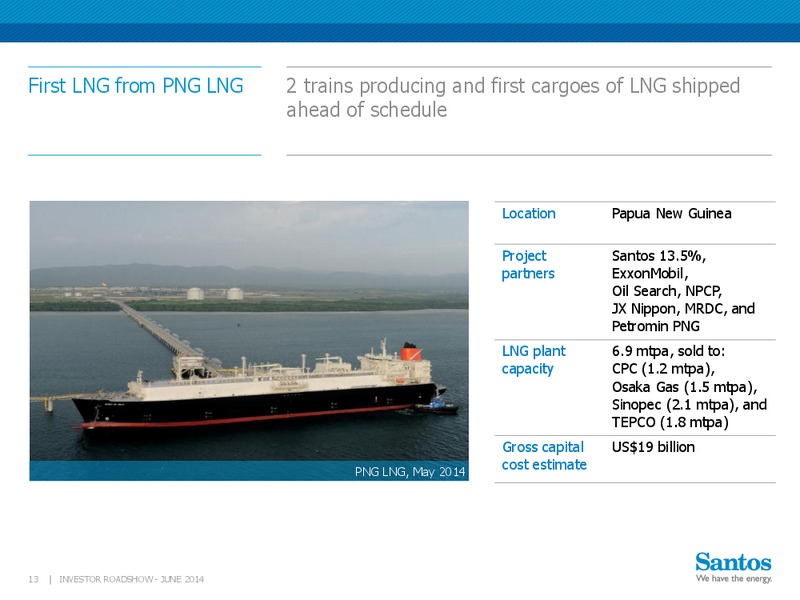 First LNG from PNG LNG

2 trains producing and first cargoes of LNG shipped ahead of schedule

PNG LNG, May 2014

| Location | Papua New Guinea |
|---|---|
| Project partners | Santos 13.5%, ExxonMobil, Oil Search, NPCP, JX Nippon, MRDC, and Petromin PNG |
| LNG plant capacity | 6.9 mtpa, sold to: CPC (1.2 mtpa), Osaka Gas (1.5 mtpa), Sinopec (2.1 mtpa), and TEPCO (1.8 mtpa) |
| Gross capital cost estimate | US$19 billion |

13 | INVESTOR ROADSHOW - JUNE 2014

Santos
We have the energy.